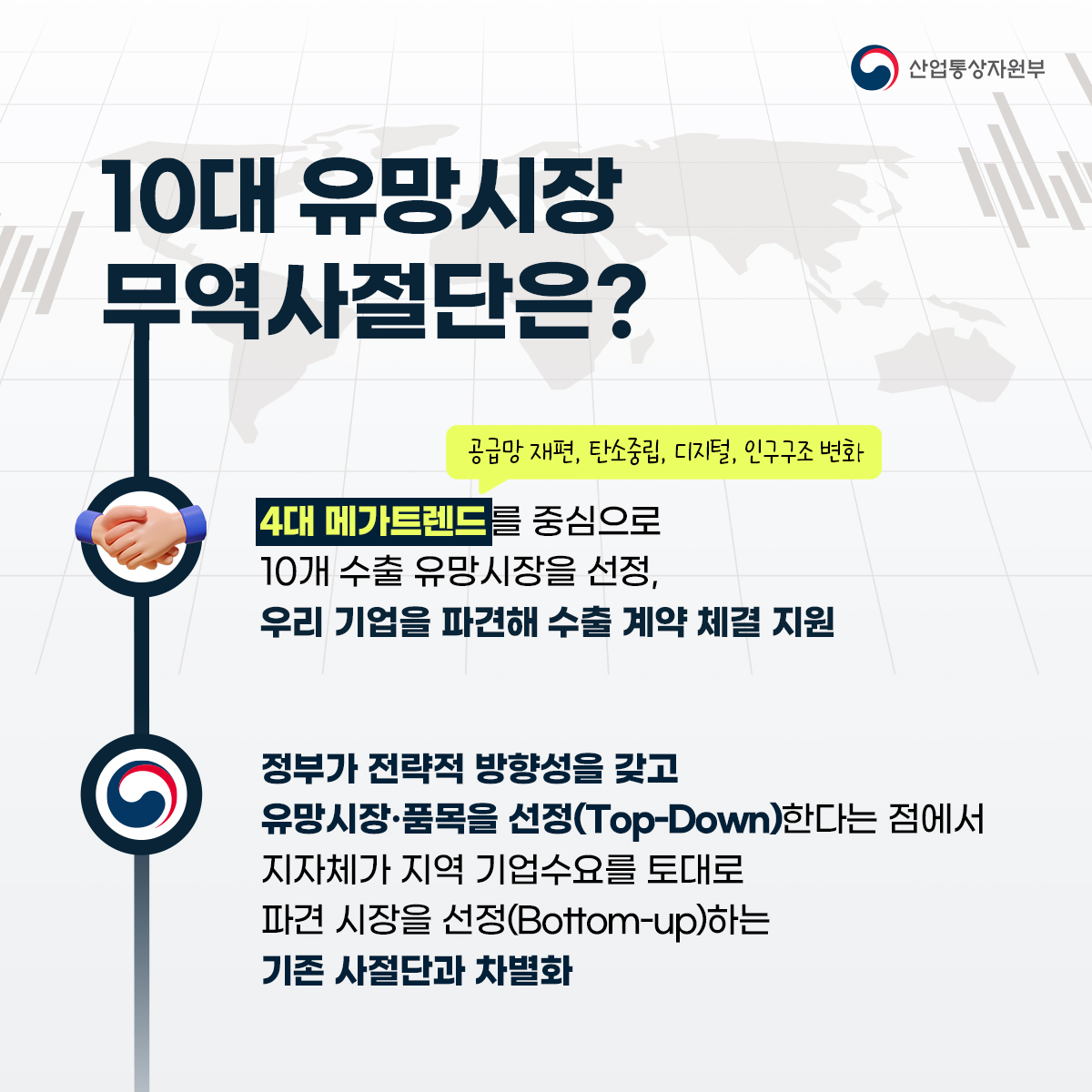 산업통상자원부

10대 유망시장 무역사절단은?

공급망 재편, 탄소중립, 디지털, 인구구조 변화

4대 메가트렌드를 중심으로 10개 수출 유망시장을 선정, 우리 기업을 파견해 수출 계약 체결 지원

정부가 전략적 방향성을 갖고 유망시장·품목을 선정(Top-Down)한다는 점에서 지자체가 지역 기업수요를 토대로 파견 시장을 선정(Bottom-up)하는 기존 사절단과 차별화